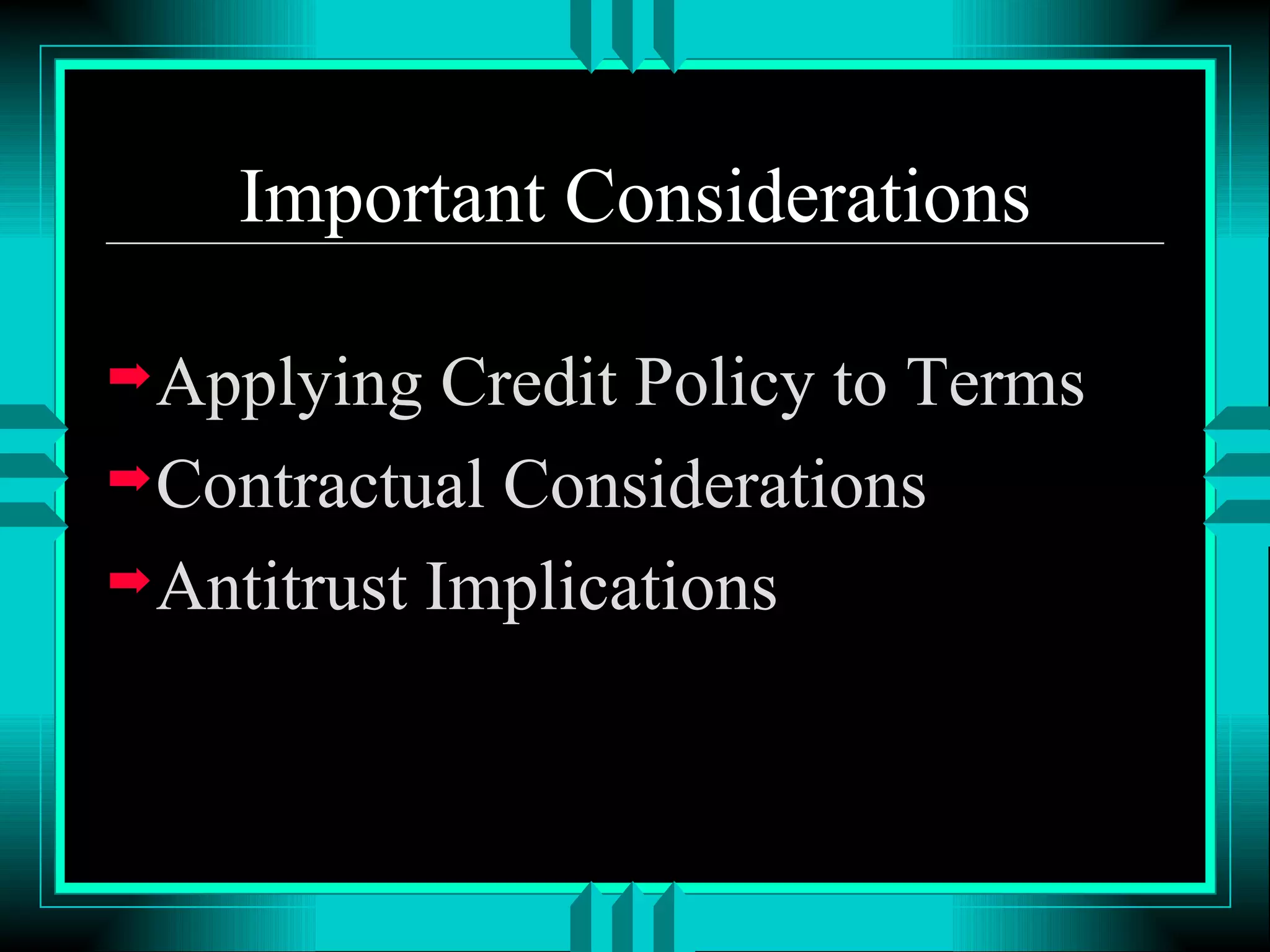 Important Considerations

➡ Applying Credit Policy to Terms
➡ Contractual Considerations
➡ Antitrust Implications